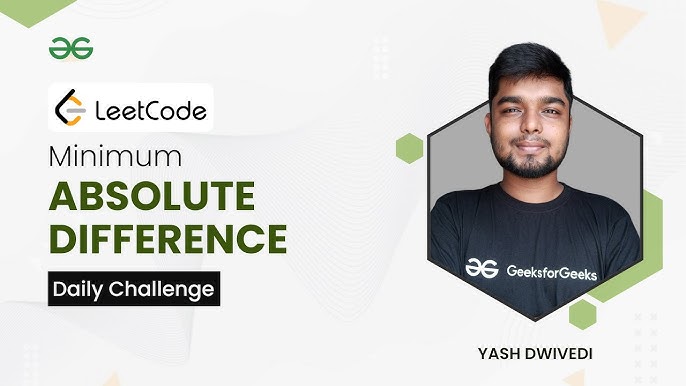 LeetCode

Minimum
ABSOLUTE
DIFFERENCE

Daily Challenge

GeeksforGeeks

YASH DWIVEDI